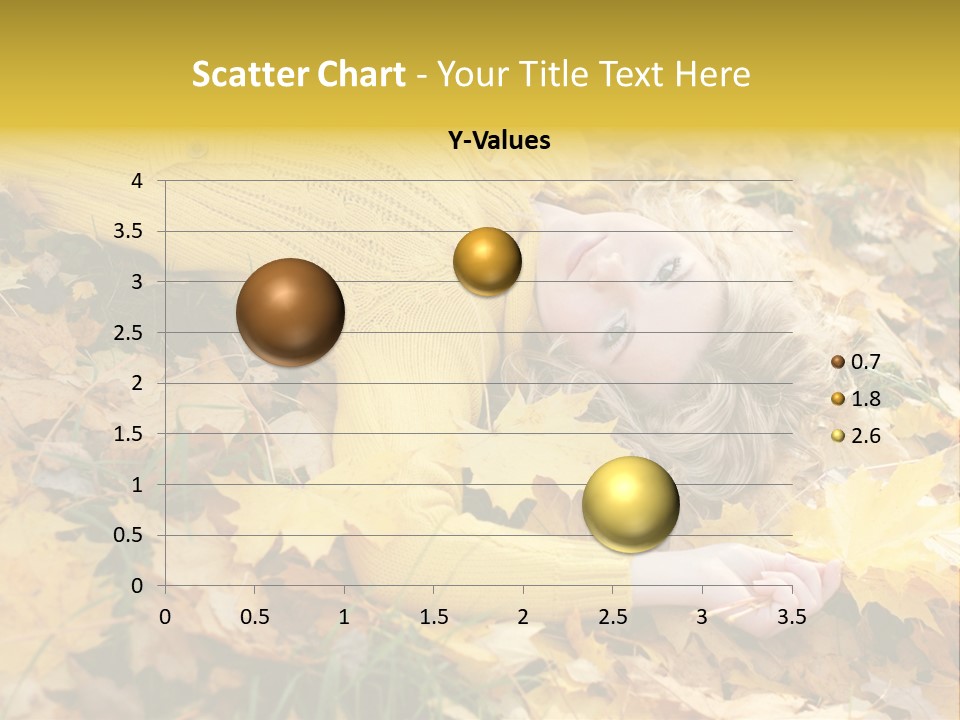 Scatter Chart - Your Title Text Here

Y-Values

4
3.5
3
2.5
2
1.5
1
0.5
0

0 0.5 1 1.5 2 2.5 3 3.5

0.7
1.8
2.6